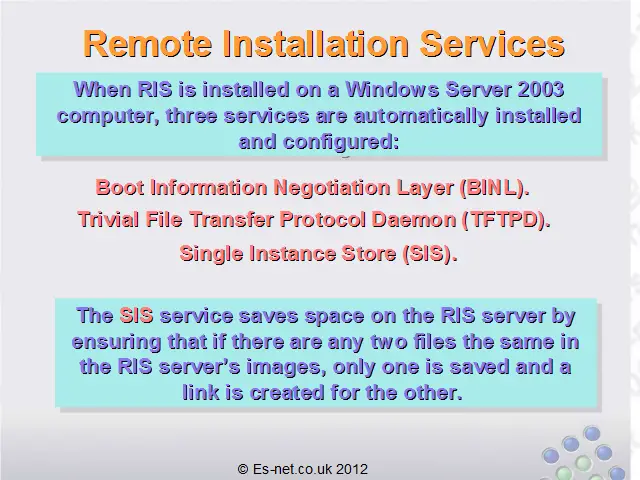 Remote Installation Services

When RIS is installed on a Windows Server 2003 computer, three services are automatically installed and configured:

Boot Information Negotiation Layer (BINL).

Trivial File Transfer Protocol Daemon (TFTPD).

Single Instance Store (SIS).

The SIS service saves space on the RIS server by ensuring that if there are any two files the same in the RIS server's images, only one is saved and a link is created for the other.

© Es-net.co.uk 2012